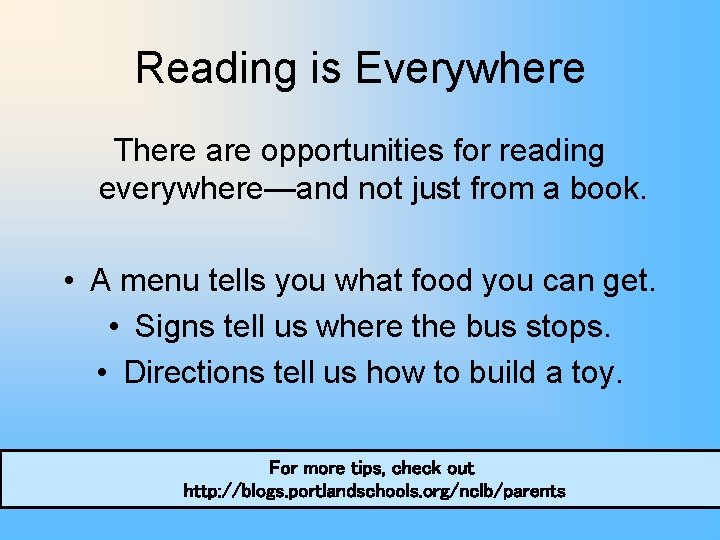 Reading is Everywhere

There are opportunities for reading everywhere—and not just from a book.

• A menu tells you what food you can get.
• Signs tell us where the bus stops.
• Directions tell us how to build a toy.

For more tips, check out
http://blogs.portlandschools.org/nclb/parents